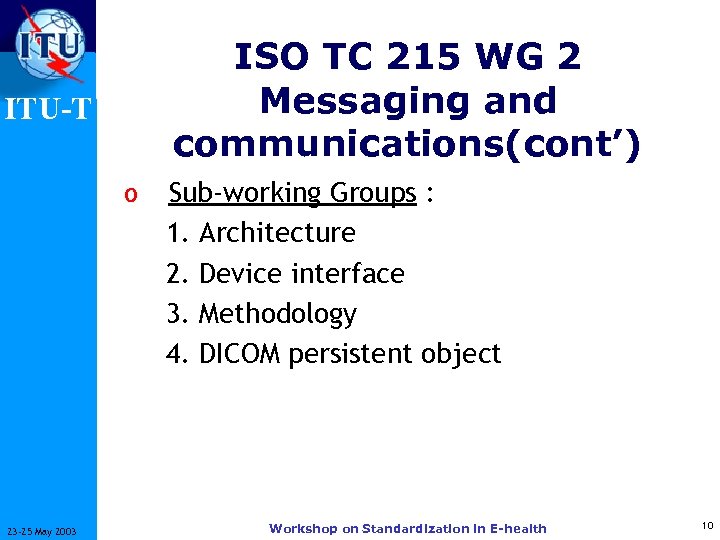 ITU

ITU-T

ISO TC 215 WG 2 Messaging and communications(cont')

o Sub-working Groups :

1. Architecture
2. Device interface
3. Methodology
4. DICOM persistent object

23-25 May 2003

Workshop on Standardization in E-health

10